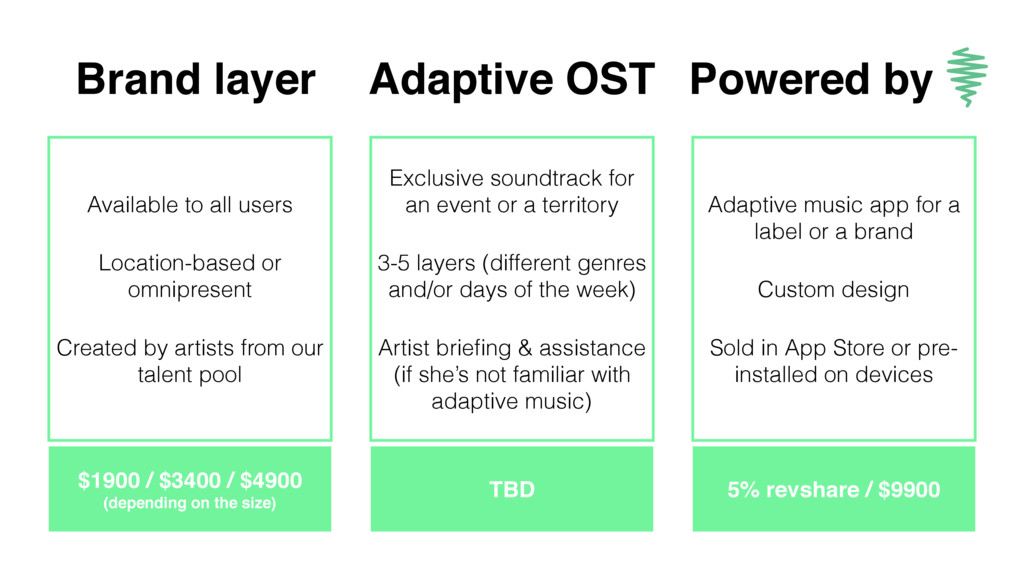 Brand layer

Available to all users

Location-based or omnipresent

Created by artists from our talent pool

\$1900 / \$3400 / \$4900
(depending on the size)

Adaptive OST

Exclusive soundtrack for an event or a territory

3-5 layers (different genres and/or days of the week)

Artist briefing & assistance (if she's not familiar with adaptive music)

TBD

Powered by

Adaptive music app for a label or a brand

Custom design

Sold in App Store or pre-installed on devices

5% revshare / \$9900